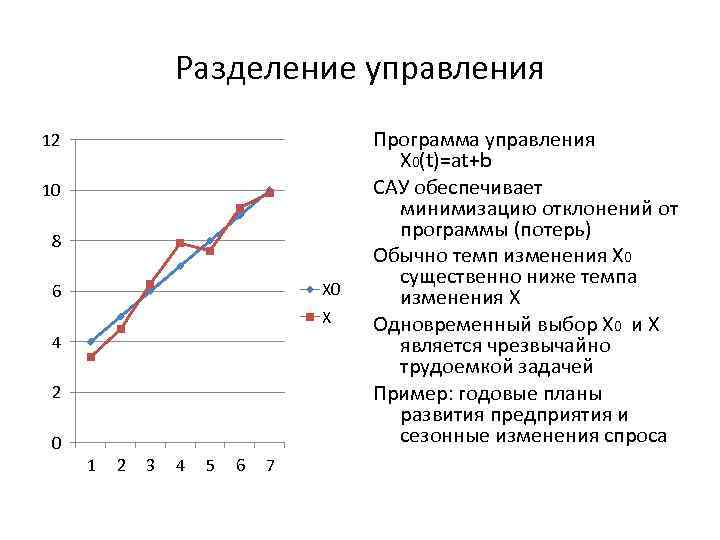 Разделение управления

12
10
8
6
4
2
0

1 2 3 4 5 6 7

X0
X

Программа управления $X_0(t)=at+b$

САУ обеспечивает минимизацию отклонений от программы (потерь)

Обычно темп изменения $X_0$ существенно ниже темпа изменения X

Одновременный выбор $X_0$ и X является чрезвычайно трудоемкой задачей

Пример: годовые планы развития предприятия и сезонные изменения спроса